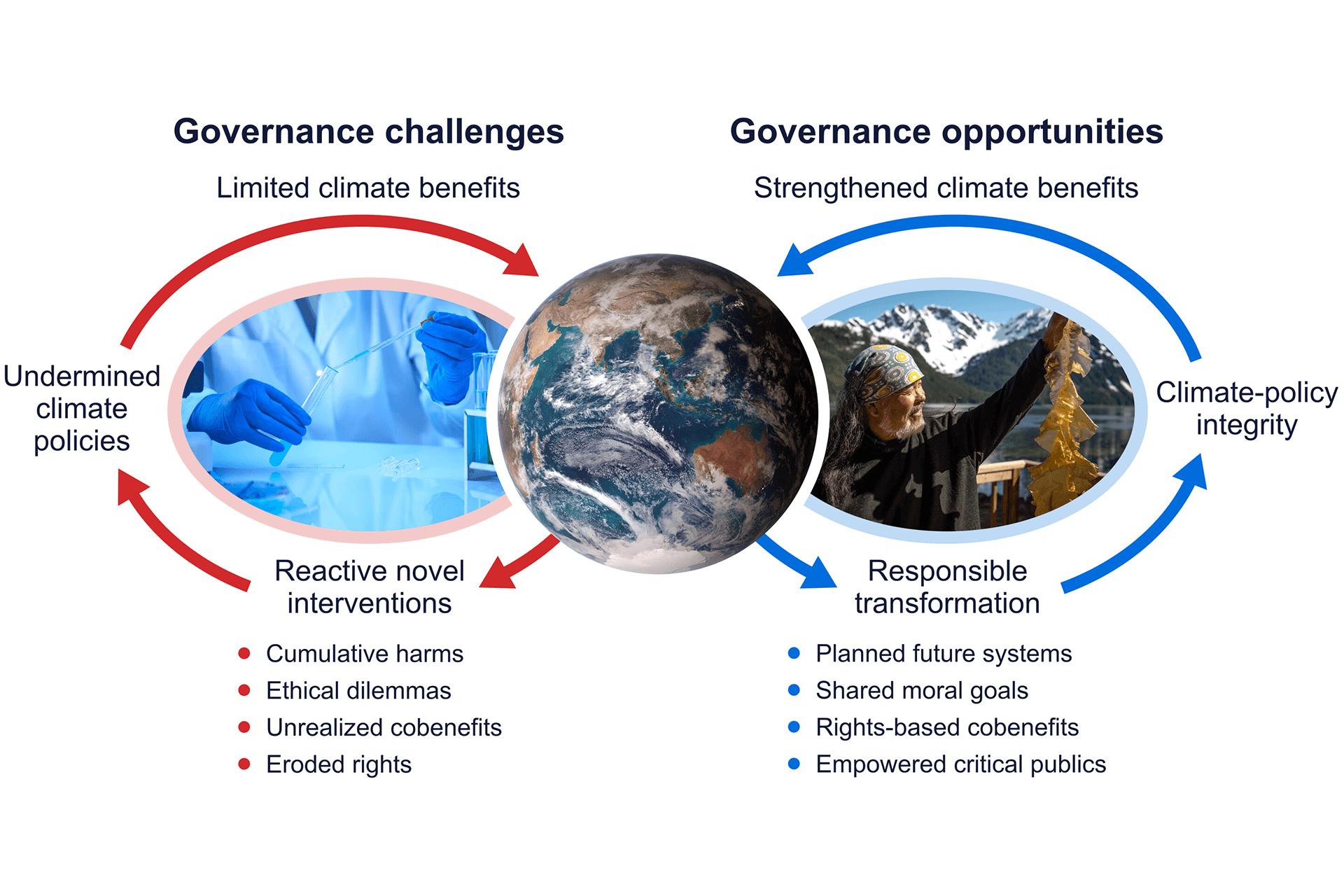 Governance challenges

Limited climate benefits

Undermined climate policies

Reactive novel interventions

- Cumulative harms
- Ethical dilemmas
- Unrealized cobenefits
- Eroded rights

Governance opportunities

Strengthened climate benefits

Climate-policy integrity

Responsible transformation

- Planned future systems
- Shared moral goals
- Rights-based cobenefits
- Empowered critical publics